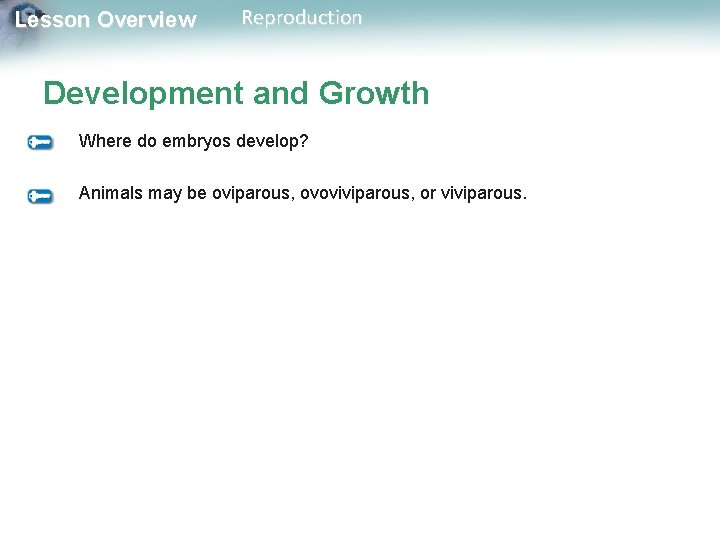 Lesson Overview Reproduction

Development and Growth

Where do embryos develop?

Animals may be oviparous, ovoviviparous, or viviparous.